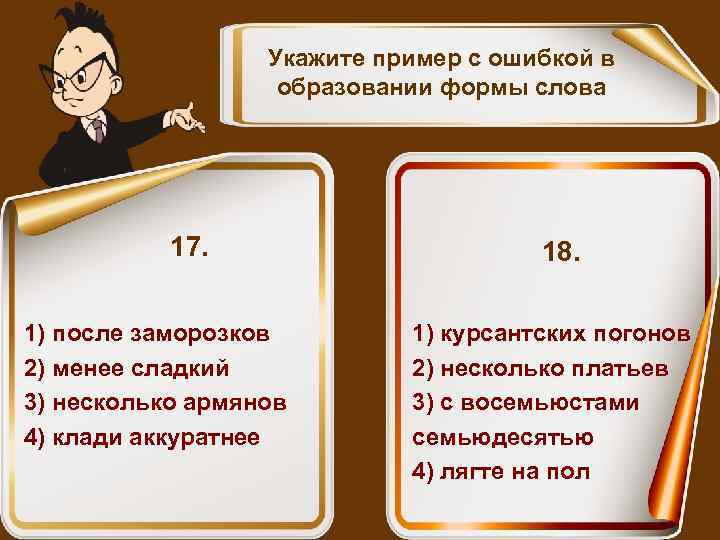 Укажите пример с ошибкой в образовании формы слова

17.

1) после заморозков
2) менее сладкий
3) несколько армянов
4) клади аккуратнее

18.

1) курсантских погонов
2) несколько платьев
3) с восемьюстами семьюдесятью
4) лягте на пол